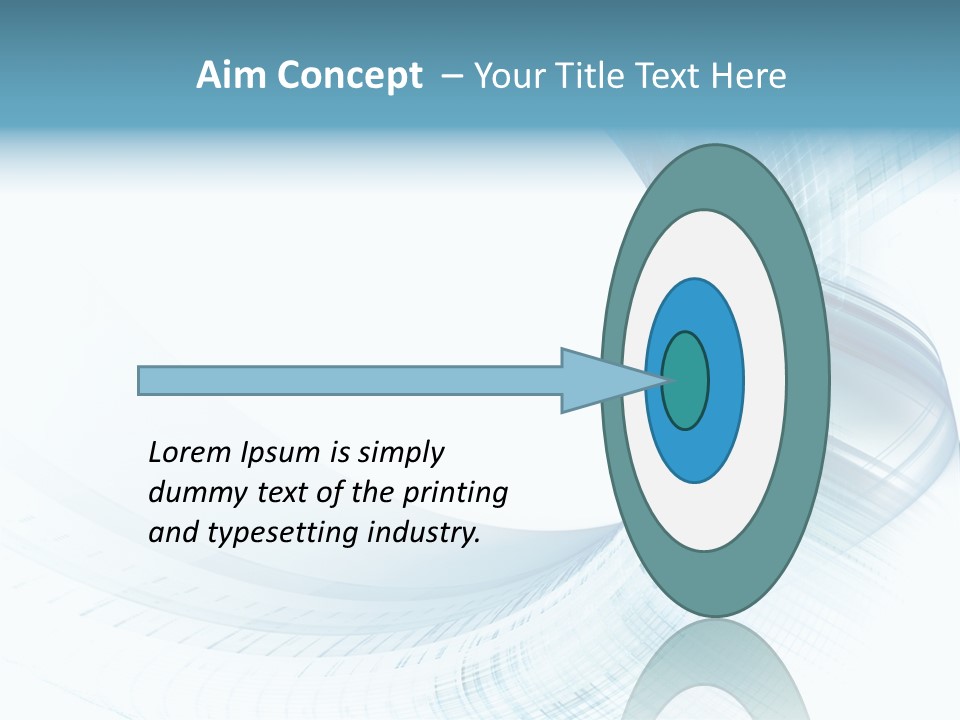 Aim Concept – Your Title Text Here

Lorem Ipsum is simply dummy text of the printing and typesetting industry.